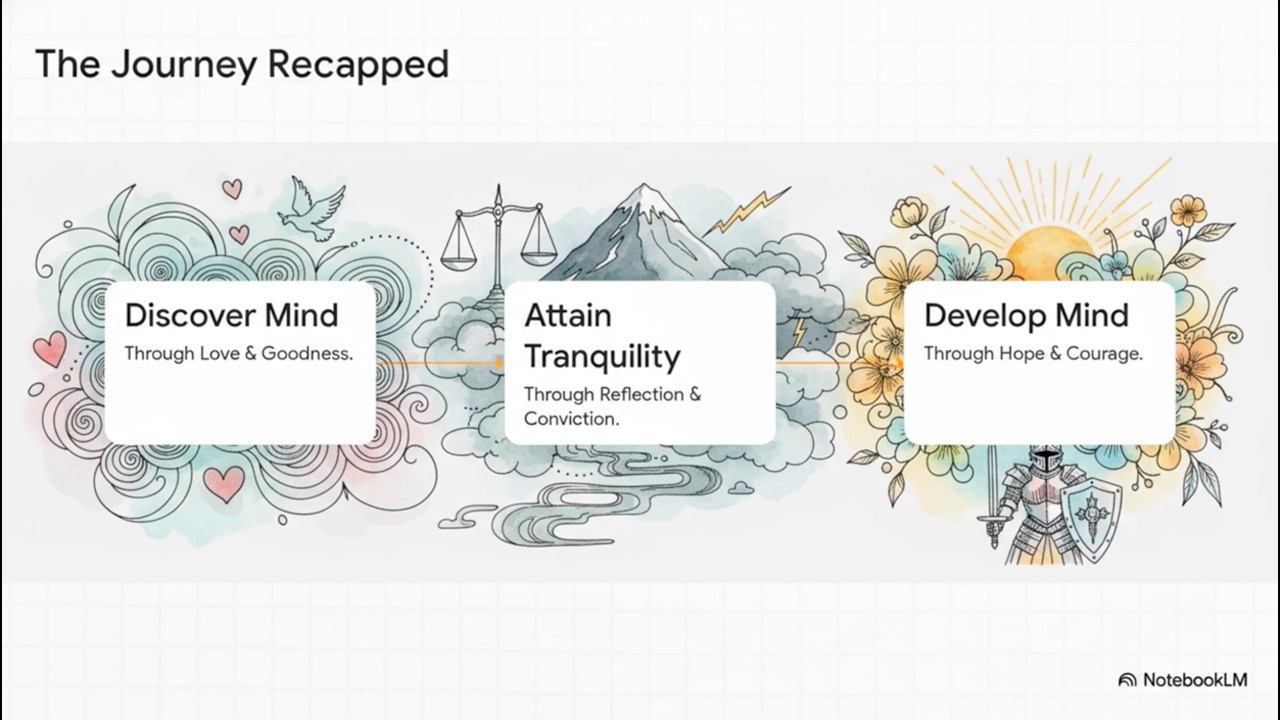 The Journey Recapped

Discover Mind

Through Love & Goodness.

Attain Tranquility

Through Reflection & Conviction.

Develop Mind

Through Hope & Courage.

NotebookLM